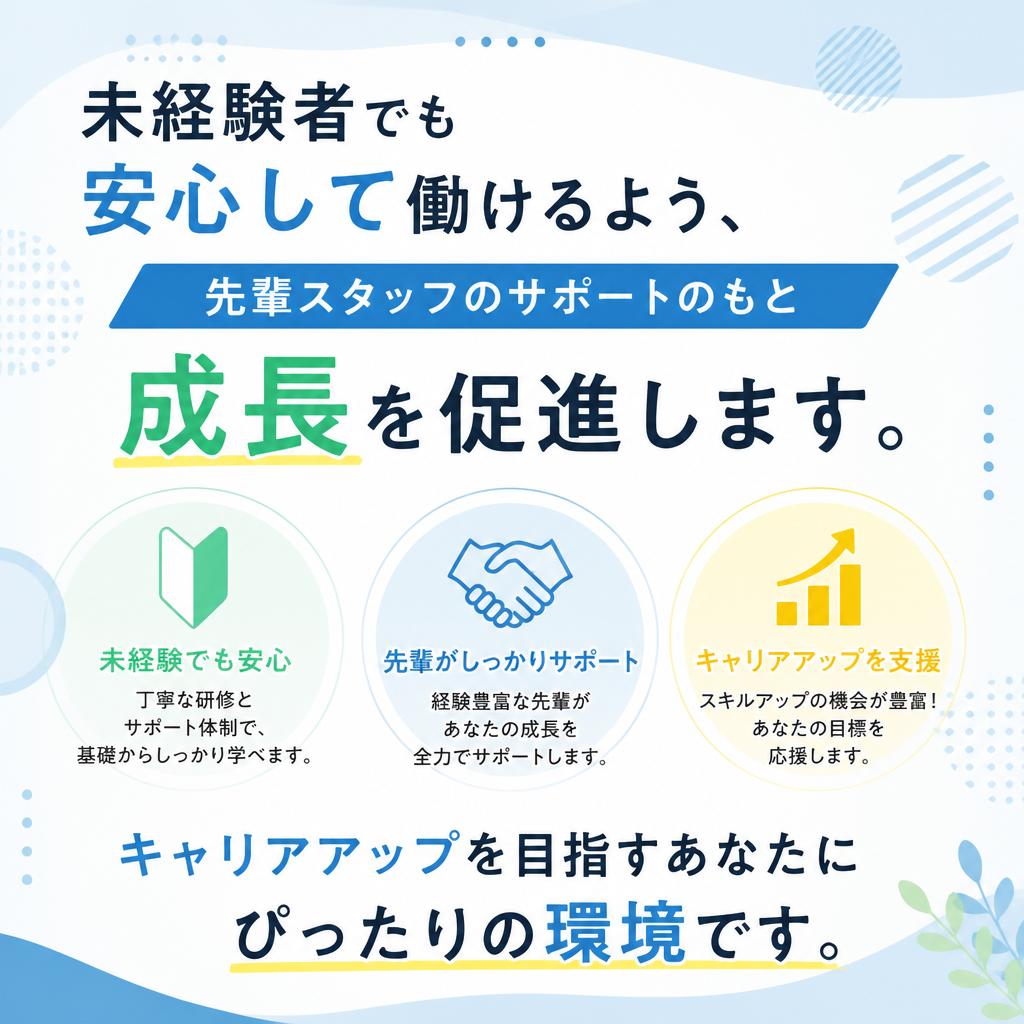 未経験者でも
安心して働けるよう、
先輩スタッフのサポートのもと
成長を促進します。

未経験でも安心
丁寧な研修と
サポート体制で、
基礎からしっかり学べます。

先輩がしっかりサポート
経験豊富な先輩が
あなたの成長を
全力でサポートします。

キャリアアップを支援
スキルアップの機会が豊富！
あなたの目標を
応援します。

キャリアアップを目指すあなたに
ぴったりの環境です。